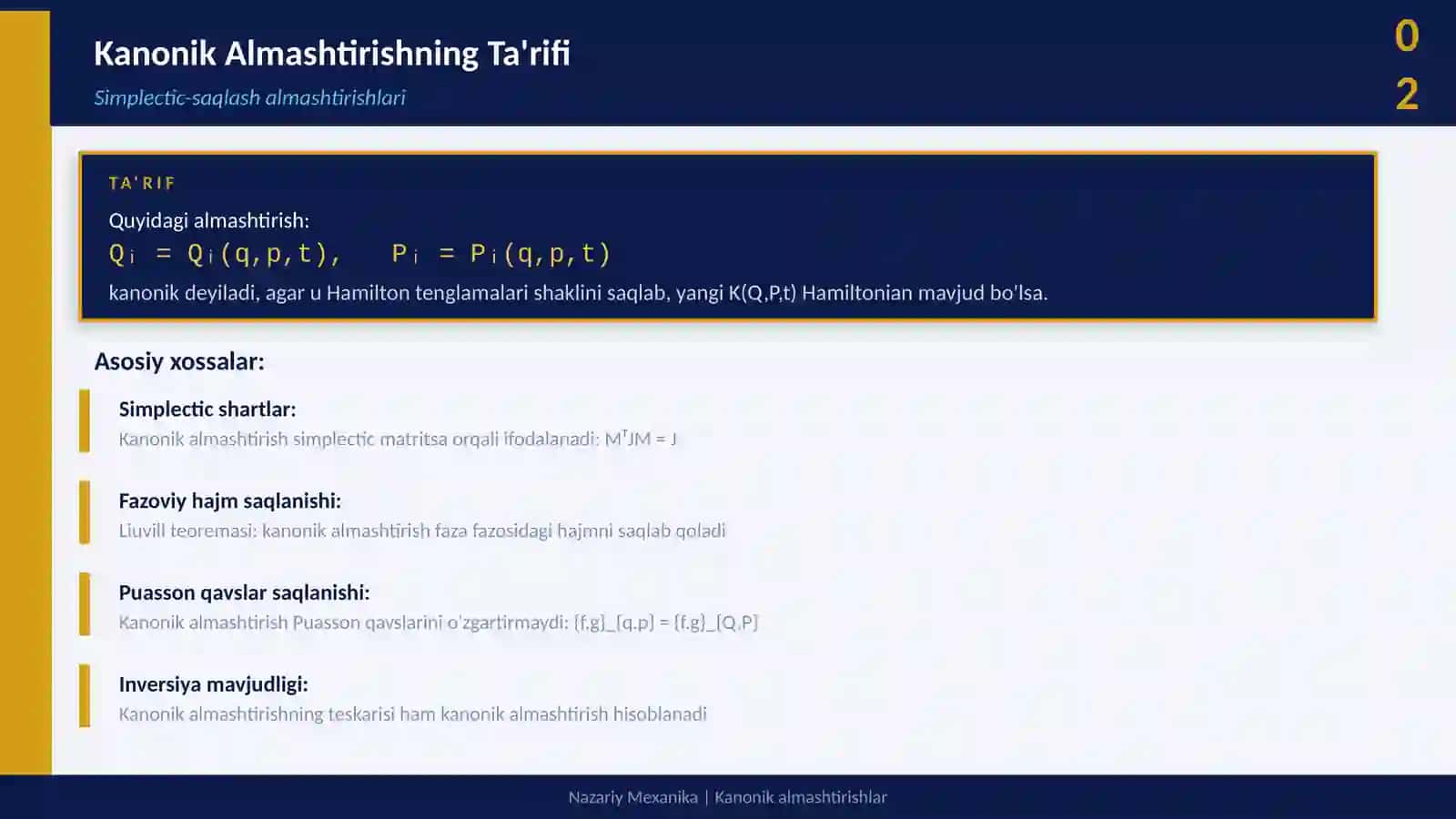 Kanonik Almashtirishning Ta'rifi

Simplectic-saqlash almashtirishlari

02

TA'RIF

Quyidagi almashtirish:

$Q_i = Q_i(q,p,t), \quad P_i = P_i(q,p,t)$

kanonik deyiladi, agar u Hamilton tenglamalari shaklini saqlab, yangi K(Q,P,t) Hamiltonian mavjud bo'lsa.

Asosiy xossalar:

Simplectic shartlar:

Kanonik almashtirish simplectic matritsa orqali ifodalanadi: $M^TJM = J$

Fazoviy hajm saqlanishi:

Liuvill teoremasi: kanonik almashtirish faza fazosidagi hajmni saqlab qoladi

Puasson qavslar saqlanishi:

Kanonik almashtirish Puasson qavslarini o'zgartirmaydi: {f,g}_{q,p} = {f,g}_{Q,P}

Inversiya mavjudligi:

Kanonik almashtirishning teskarisi ham kanonik almashtirish hisoblanadi

Nazariy Mexanika | Kanonik almashtirishlar